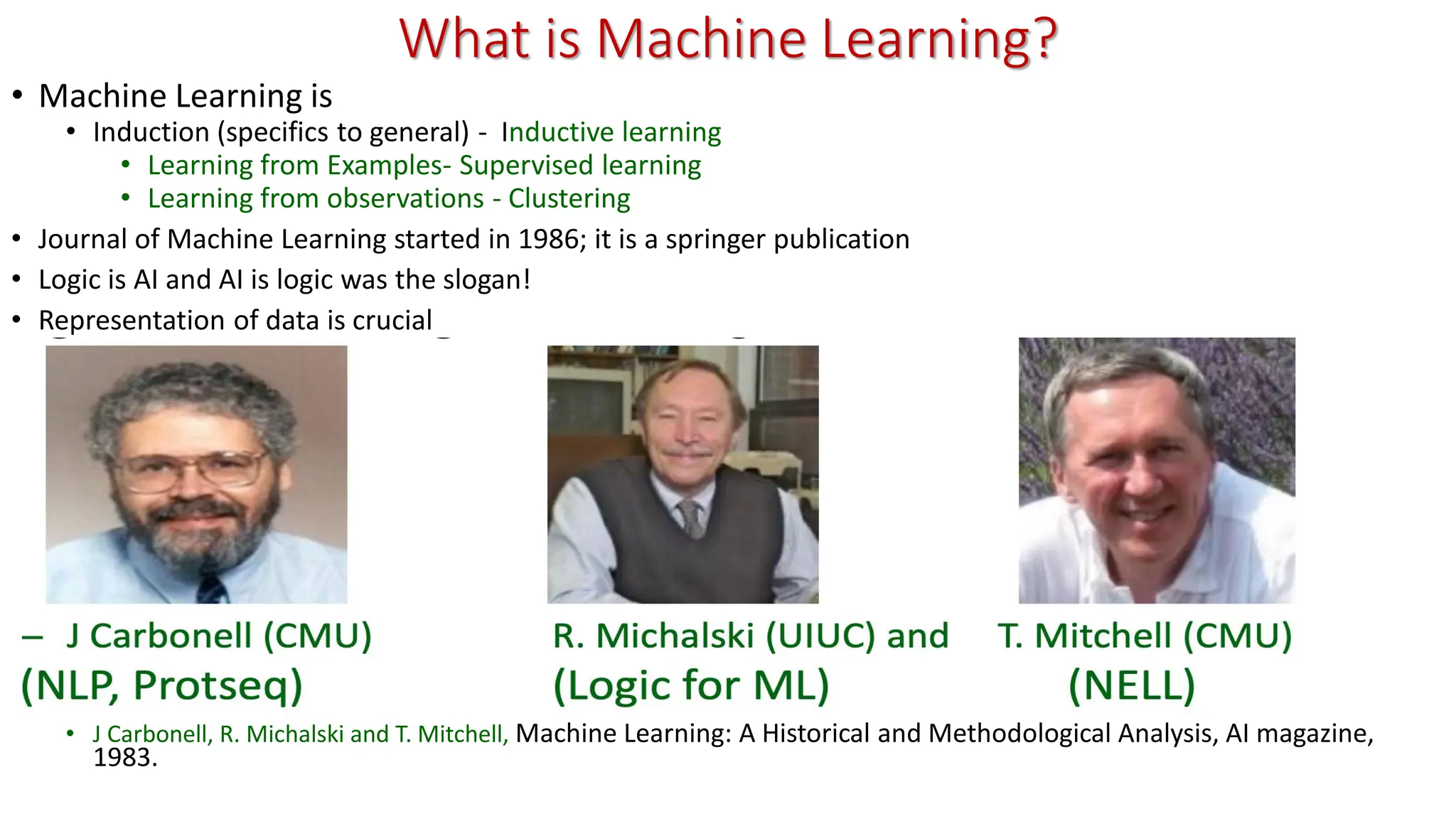 What is Machine Learning?

• Machine Learning is
  • Induction (specifics to general) - Inductive learning
    • Learning from Examples- Supervised learning
    • Learning from observations - Clustering
• Journal of Machine Learning started in 1986; it is a springer publication
• Logic is AI and AI is logic was the slogan!
• Representation of data is crucial

– J Carbonell (CMU) (NLP, Protseq)

R. Michalski (UIUC) and (Logic for ML)

T. Mitchell (CMU) (NELL)

• J Carbonell, R. Michalski and T. Mitchell, Machine Learning: A Historical and Methodological Analysis, AI magazine, 1983.